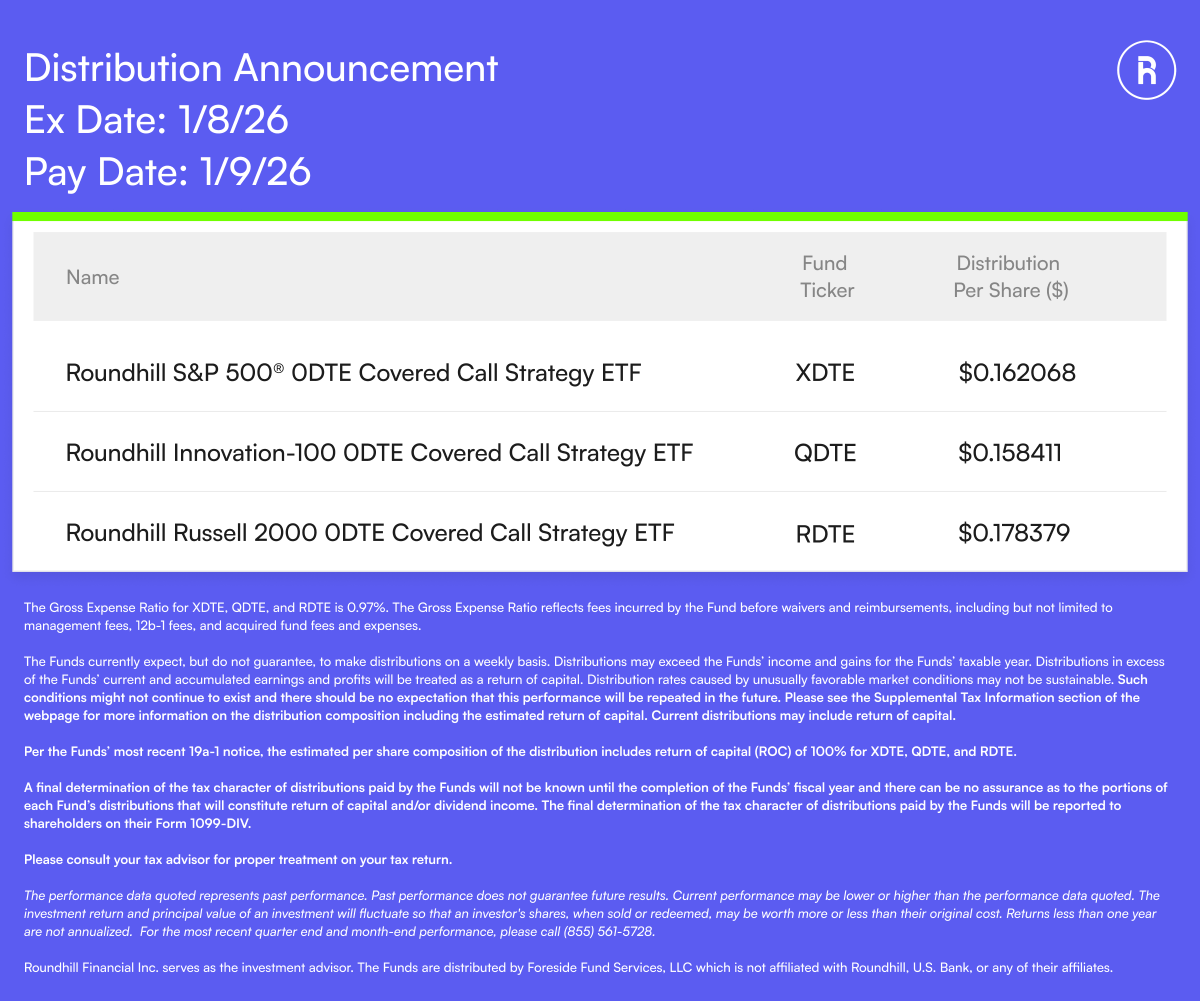 Distribution Announcement
Ex Date: 1/8/26
Pay Date: 1/9/26

R

| Name | Fund Ticker | Distribution Per Share ($) |
|---|---|---|
| Roundhill S&P 500® 0DTE Covered Call Strategy ETF | XDTE | $0.162068 |
| Roundhill Innovation-100 0DTE Covered Call Strategy ETF | QDTE | $0.158411 |
| Roundhill Russell 2000 0DTE Covered Call Strategy ETF | RDTE | $0.178379 |

The Gross Expense Ratio for XDTE, QDTE, and RDTE is 0.97%. The Gross Expense Ratio reflects fees incurred by the Fund before waivers and reimbursements, including but not limited to management fees, 12b-1 fees, and acquired fund fees and expenses.

The Funds currently expect, but do not guarantee, to make distributions on a weekly basis. Distributions may exceed the Funds' income and gains for the Funds' taxable year. Distributions in excess of the Funds' current and accumulated earnings and profits will be treated as a return of capital. Distribution rates caused by unusually favorable market conditions may not be sustainable. Such conditions might not continue to exist and there should be no expectation that this performance will be repeated in the future. Please see the Supplemental Tax Information section of the webpage for more information on the distribution composition including the estimated return of capital. Current distributions may include return of capital.

Per the Funds' most recent 19a-1 notice, the estimated per share composition of the distribution includes return of capital (ROC) of 100% for XDTE, QDTE, and RDTE.

A final determination of the tax character of distributions paid by the Funds will not be known until the completion of the Funds' fiscal year and there can be no assurance as to the portions of each Fund's distributions that will constitute return of capital and/or dividend income. The final determination of the tax character of distributions paid by the Funds will be reported to shareholders on their Form 1099-DIV.

Please consult your tax advisor for proper treatment on your tax return.

The performance data quoted represents past performance. Past performance does not guarantee future results. Current performance may be lower or higher than the performance data quoted. The investment return and principal value of an investment will fluctuate so that an investor's shares, when sold or redeemed, may be worth more or less than their original cost. Returns less than one year are not annualized. For the most recent quarter end and month-end performance, please call (855) 561-5728.

Roundhill Financial Inc. serves as the investment advisor. The Funds are distributed by Foreside Fund Services, LLC which is not affiliated with Roundhill, U.S. Bank, or any of their affiliates.